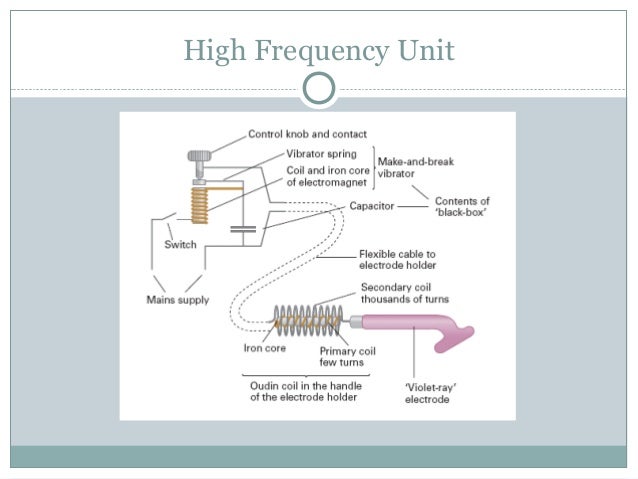 High Frequency Unit

Control knob and contact

Vibrator spring

Coil and iron core of electromagnet

Make-and-break vibrator

Capacitor

Contents of 'black-box'

Switch

Flexible cable to electrode holder

Mains supply

Secondary coil thousands of turns

Iron core

Primary coil few turns

Oudin coil in the handle of the electrode holder

'Violet-ray' electrode